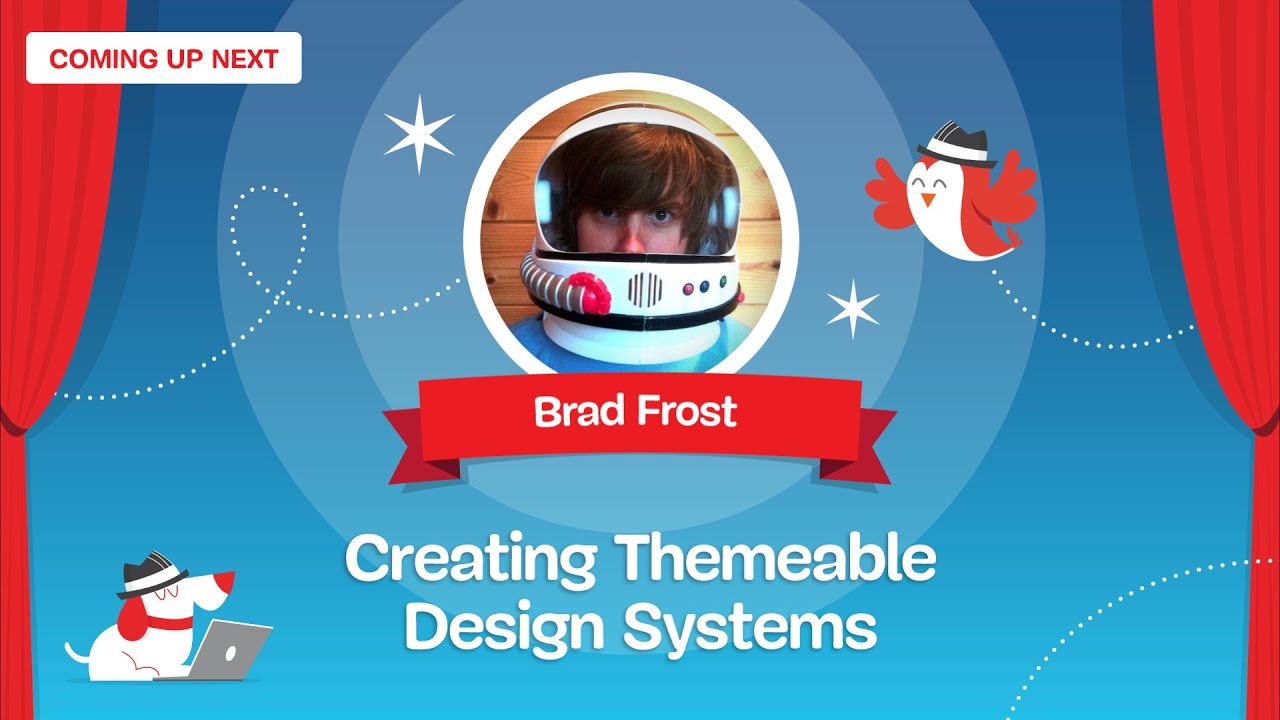 COMING UP NEXT

Brad Frost

Creating Themeable Design Systems